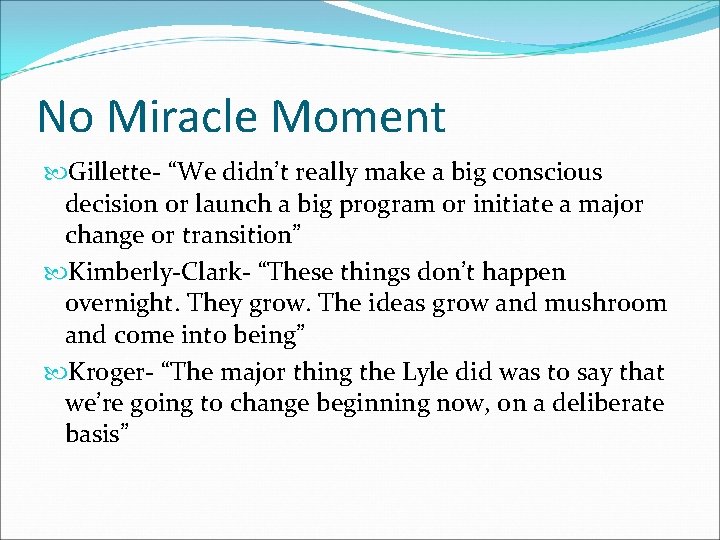 No Miracle Moment

Gillette- “We didn’t really make a big conscious decision or launch a big program or initiate a major change or transition”

Kimberly-Clark- “These things don’t happen overnight. They grow. The ideas grow and mushroom and come into being”

Kroger- “The major thing the Lyle did was to say that we’re going to change beginning now, on a deliberate basis”